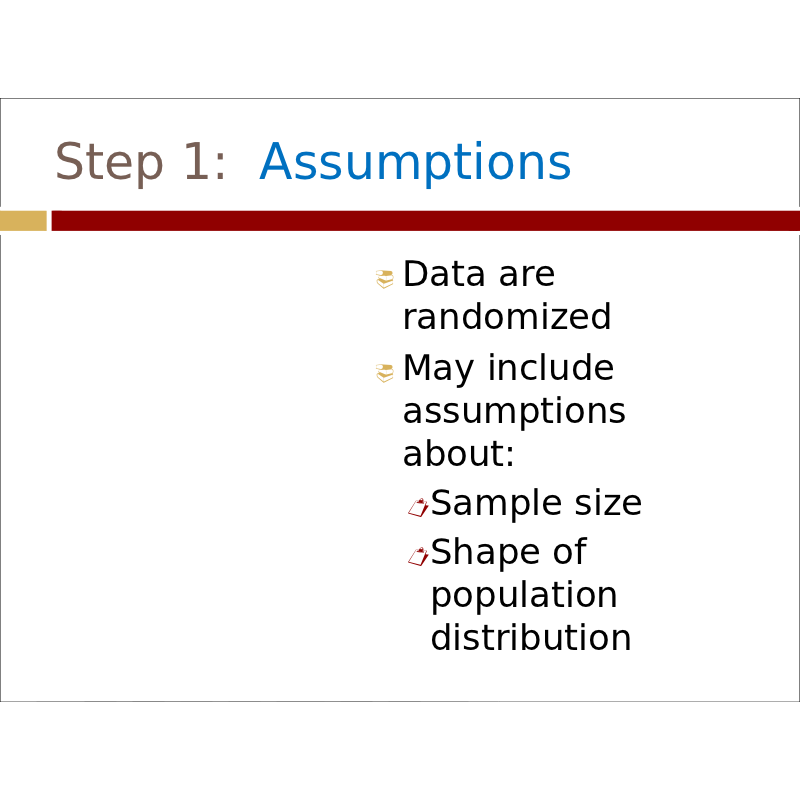 Step 1: Assumptions

Data are randomized

May include assumptions about:

Sample size

Shape of population distribution